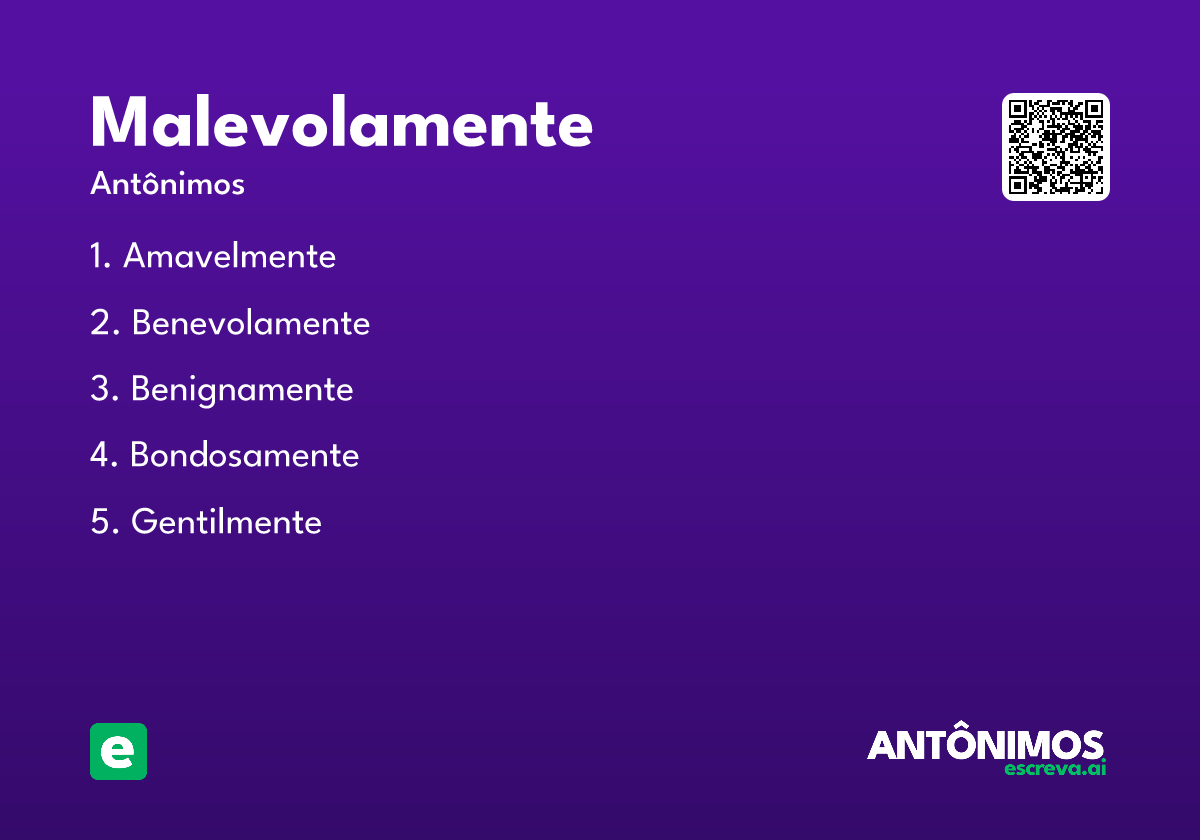 Malevolamente

Antônimos

1. Amavelmente

2. Benevolamente

3. Benignamente

4. Bondosamente

5. Gentilmente

e

ANTÔNIMOS
escreva.ai